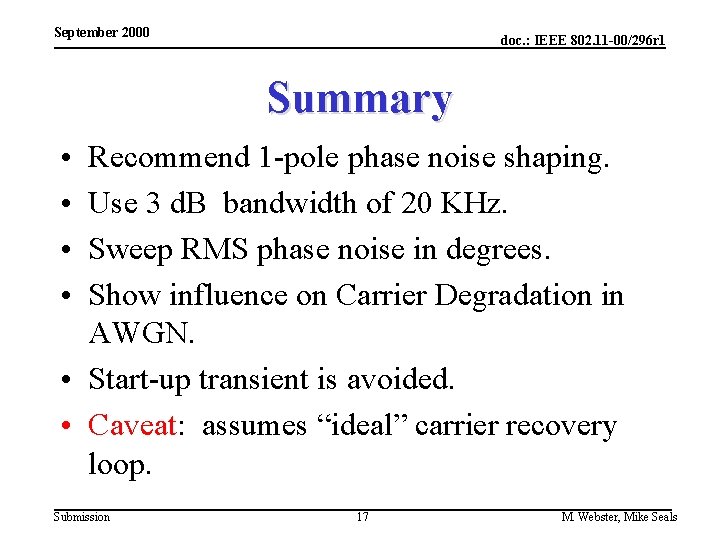 September 2000

doc.: IEEE 802.11-00/296r1

Summary

• Recommend 1-pole phase noise shaping.
• Use 3 dB bandwidth of 20 KHz.
• Sweep RMS phase noise in degrees.
• Show influence on Carrier Degradation in AWGN.
• Start-up transient is avoided.
• Caveat: assumes “ideal” carrier recovery loop.

Submission

17

M. Webster, Mike Seals